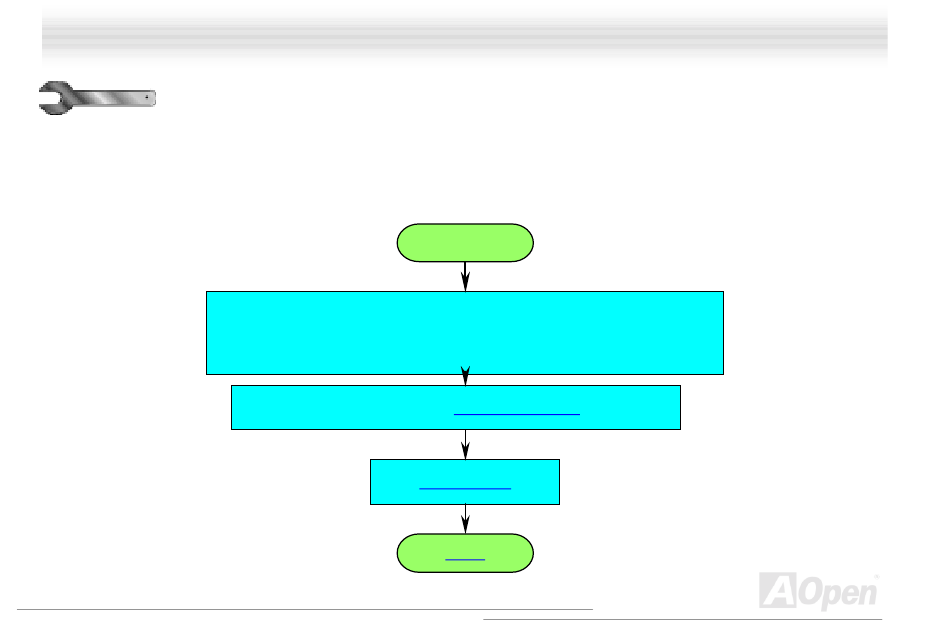 AOpen